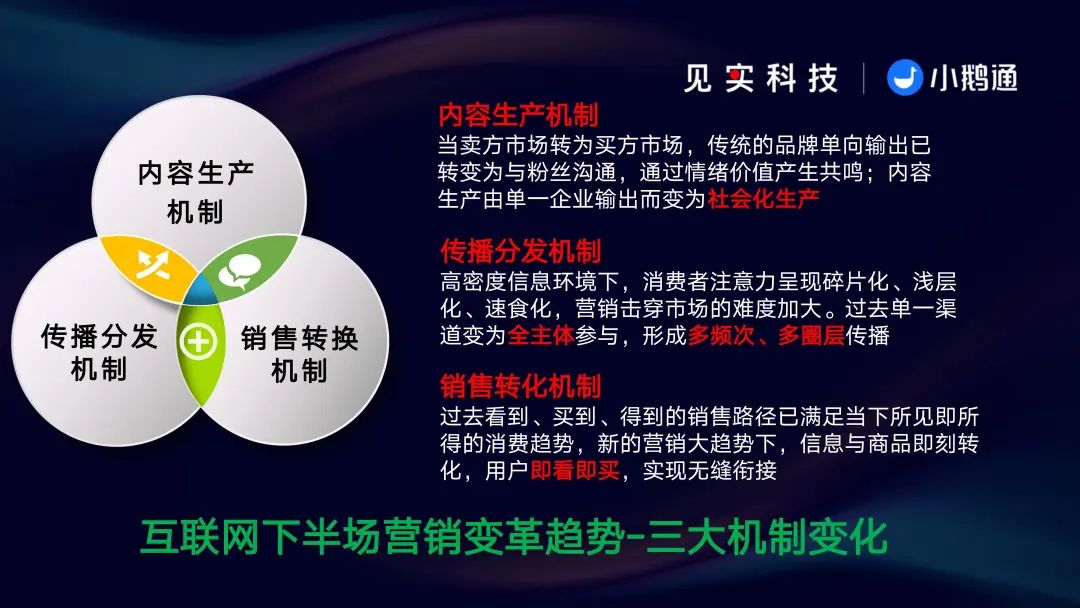 见实科技 | 小鹅通

内容生产机制

传播分发机制

销售转换机制

内容生产机制
当卖方市场转为买方市场，传统的品牌单向输出已转变为与粉丝沟通，通过情绪价值产生共鸣；内容生产由单一企业输出而变为社会化生产

传播分发机制
高密度信息环境下，消费者注意力呈现碎片化、浅层化、速食化，营销击穿市场的难度加大。过去单一渠道变为全主体参与，形成多频次、多圈层传播

销售转化机制
过去看到、买到、得到的销售路径已满足当下所见即所得的消费趋势，新的营销大趋势下，信息与商品即刻转化，用户即看即买，实现无缝衔接

互联网下半场营销变革趋势-三大机制变化